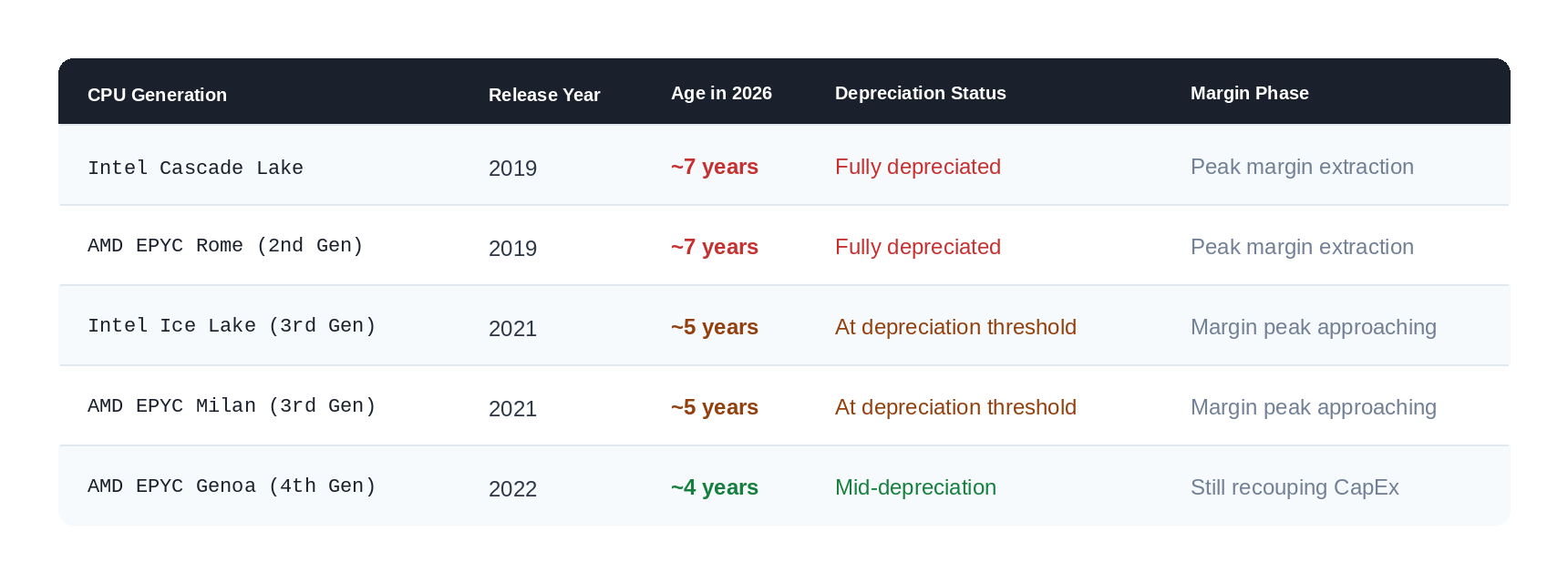 | CPU Generation | Release Year | Age in 2026 | Depreciation Status | Margin Phase |
|---|---|---|---|---|
| Intel Cascade Lake | 2019 | ~7 years | Fully depreciated | Peak margin extraction |
| AMD EPYC Rome (2nd Gen) | 2019 | ~7 years | Fully depreciated | Peak margin extraction |
| Intel Ice Lake (3rd Gen) | 2021 | ~5 years | At depreciation threshold | Margin peak approaching |
| AMD EPYC Milan (3rd Gen) | 2021 | ~5 years | At depreciation threshold | Margin peak approaching |
| AMD EPYC Genoa (4th Gen) | 2022 | ~4 years | Mid-depreciation | Still recouping CapEx |